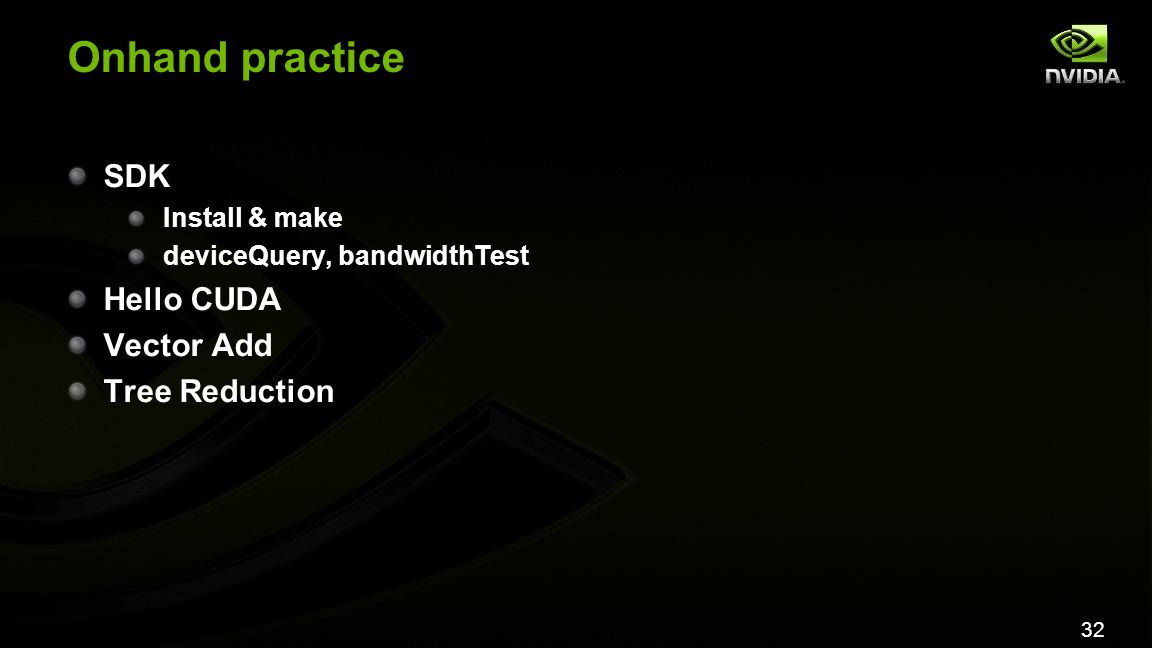 Onhand practice

NVIDIA.

SDK
Install & make
deviceQuery, bandwidthTest
Hello CUDA
Vector Add
Tree Reduction

32